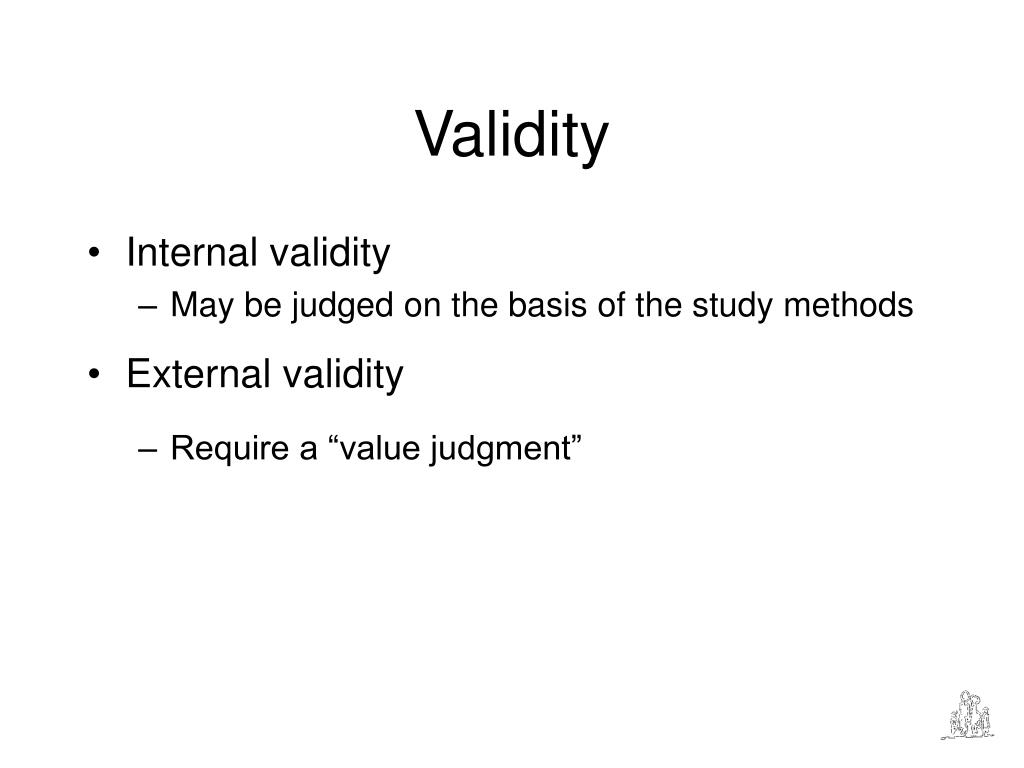 Validity

• Internal validity
– May be judged on the basis of the study methods

• External validity
– Require a “value judgment”